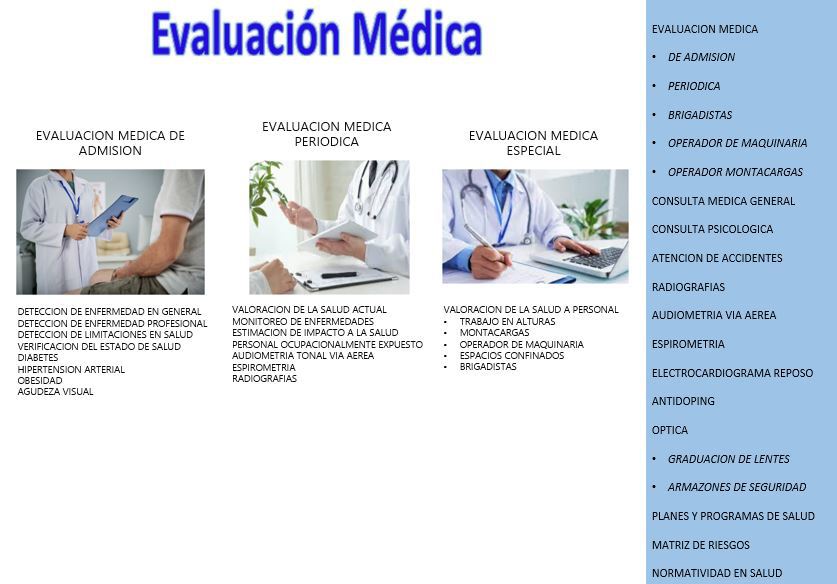 Evaluación Médica

EVALUACION MEDICA DE ADMISION

DETECCION DE ENFERMEDAD EN GENERAL
DETECCION DE ENFERMEDAD PROFESIONAL
DETECCION DE LIMITACIONES EN SALUD
VERIFICACION DEL ESTADO DE SALUD
DIABETES
HIPERTENSION ARTERIAL
OBESIDAD
AGUDEZA VISUAL

EVALUACION MEDICA PERIODICA

VALORACION DE LA SALUD ACTUAL
MONITOREO DE ENFERMEDADES
ESTIMACION DE IMPACTO A LA SALUD
PERSONAL OCUPACIONALMENTE EXPUESTO
AUDIOMETRIA TONAL VIA AEREA
ESPIROMETRIA
RADIOGRAFIAS

EVALUACION MEDICA ESPECIAL

VALORACION DE LA SALUD A PERSONAL
• TRABAJO EN ALTURAS
• MONTACARGAS
• OPERADOR DE MAQUINARIA
• ESPACIOS CONFINADOS
• BRIGADISTAS

EVALUACION MEDICA
• DE ADMISION
• PERIODICA
• BRIGADISTAS
• OPERADOR DE MAQUINARIA
• OPERADOR MONTACARGAS
CONSULTA MEDICA GENERAL
CONSULTA PSICOLOGICA
ATENCION DE ACCIDENTES
RADIOGRAFIAS
AUDIOMETRIA VIA AEREA
ESPIROMETRIA
ELECTROCARDIOGRAMA REPOSO
ANTIDOPING
OPTICA
• GRADUACION DE LENTES
• ARMAZONES DE SEGURIDAD
PLANES Y PROGRAMAS DE SALUD
MATRIZ DE RIESGOS
NORMATIVIDAD EN SALUD